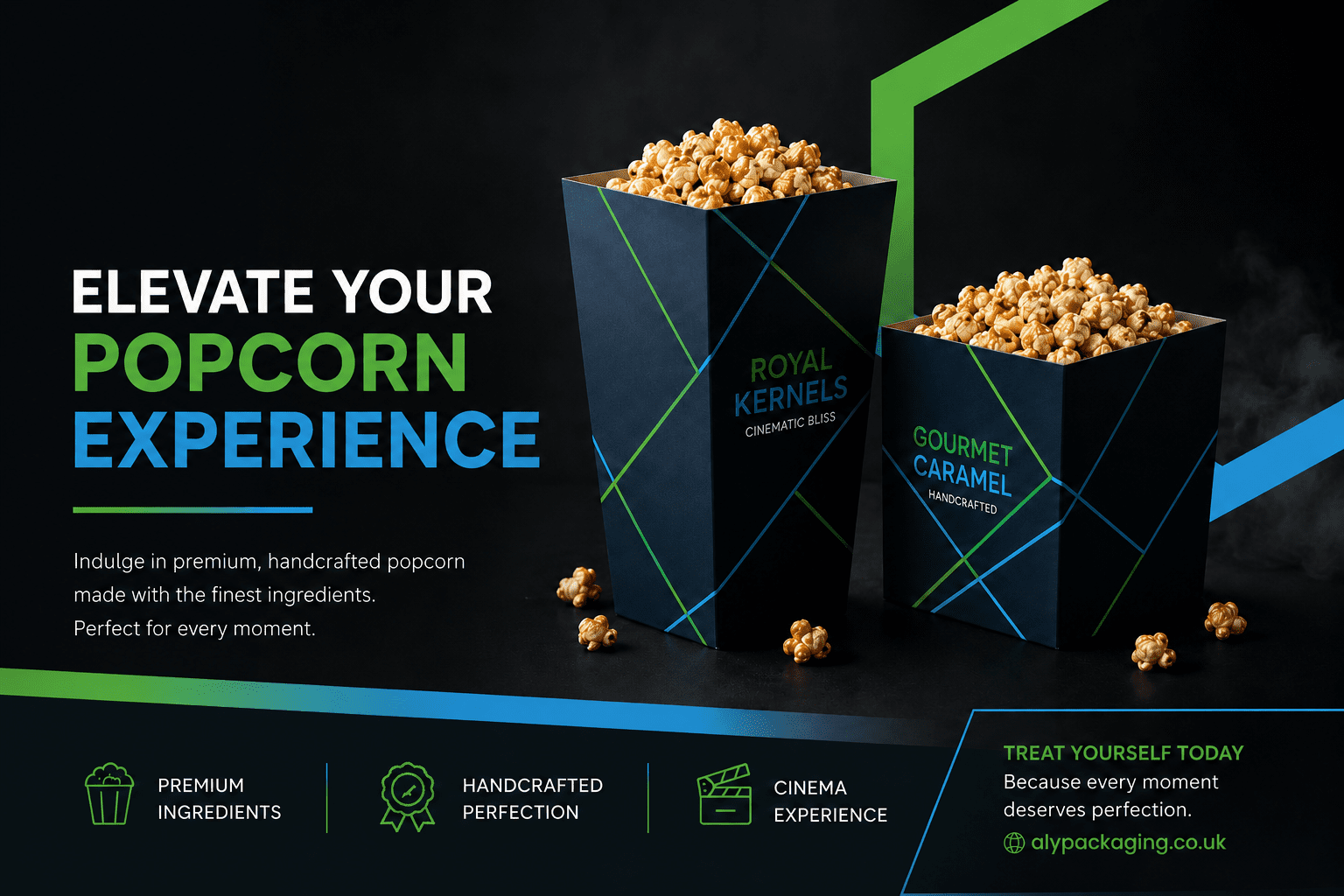 ELEVATE YOUR POPCORN EXPERIENCE

Indulge in premium, handcrafted popcorn made with the finest ingredients. Perfect for every moment.

ROYAL KERNELS
CINEMATIC BLISS

GOURMET CARAMEL
HANDCRAFTED

PREMIUM INGREDIENTS

HANDCRAFTED PERFECTION

CINEMA EXPERIENCE

TREAT YOURSELF TODAY
Because every moment deserves perfection.
alypackaging.co.uk